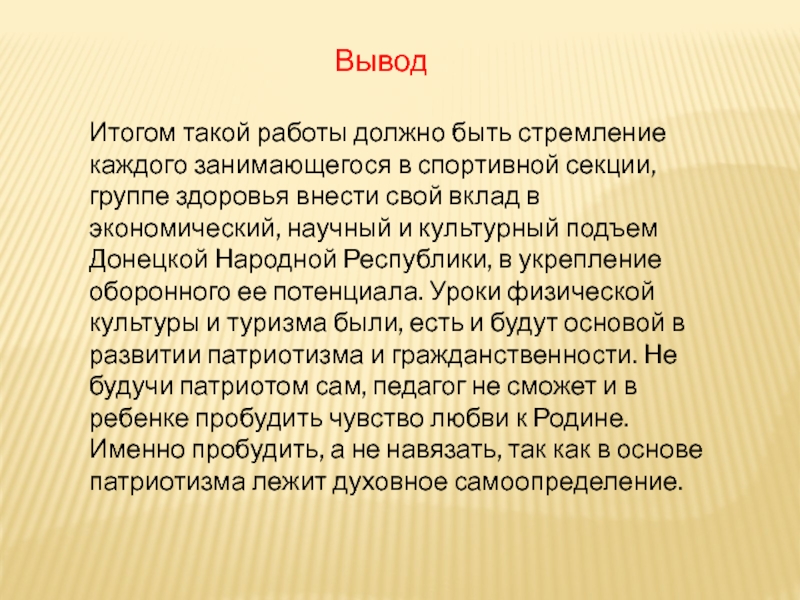 Вывод

Итогом такой работы должно быть стремление каждого занимающегося в спортивной секции, группе здоровья внести свой вклад в экономический, научный и культурный подъем Донецкой Народной Республики, в укрепление оборонного ее потенциала. Уроки физической культуры и туризма были, есть и будут основой в развитии патриотизма и гражданственности. Не будучи патриотом сам, педагог не сможет и в ребенке пробудить чувство любви к Родине. Именно пробудить, а не навязать, так как в основе патриотизма лежит духовное самоопределение.